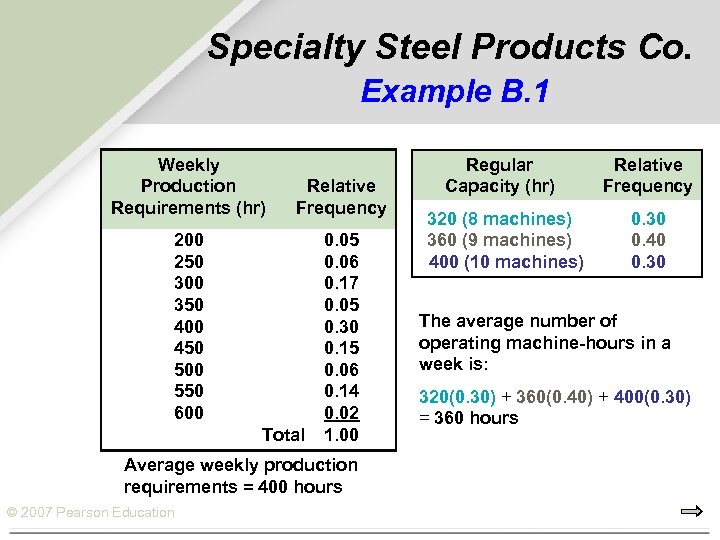 Specialty Steel Products Co.
Example B.1

| Weekly Production Requirements (hr) | Relative Frequency |
|---|---|
| 200 | 0.05 |
| 250 | 0.06 |
| 300 | 0.17 |
| 350 | 0.05 |
| 400 | 0.30 |
| 450 | 0.15 |
| 500 | 0.06 |
| 550 | 0.14 |
| 600 | 0.02 |
| Total | 1.00 |

Average weekly production requirements = 400 hours

| Regular Capacity (hr) | Relative Frequency |
|---|---|
| 320 (8 machines) | 0.30 |
| 360 (9 machines) | 0.40 |
| 400 (10 machines) | 0.30 |

The average number of operating machine-hours in a week is:

320(0.30) + 360(0.40) + 400(0.30) = 360 hours

© 2007 Pearson Education